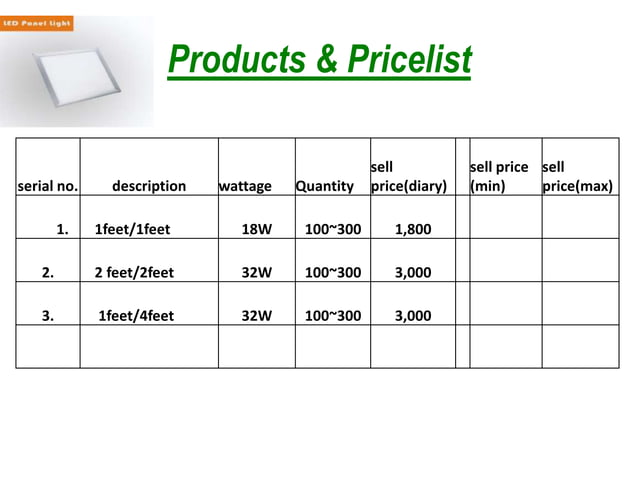 LED Panel light

Products & Pricelist

| serial no. | description | wattage | Quantity | sell price(diary) | | sell price (min) | sell price(max) |
|---|---|---|---|---|---|---|---|
| 1. | 1feet/1feet | 18W | 100~300 | 1,800 | | | |
| 2. | 2 feet/2feet | 32W | 100~300 | 3,000 | | | |
| 3. | 1feet/4feet | 32W | 100~300 | 3,000 | | | |
| | | | | | | | |